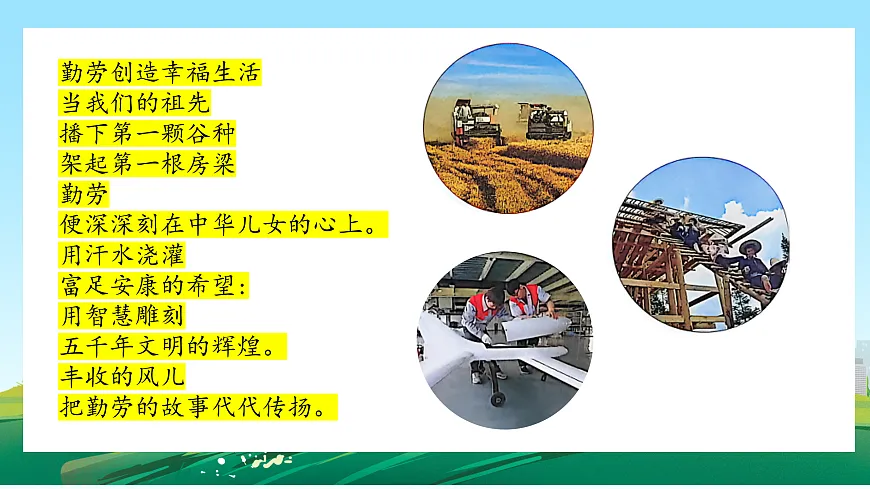 勤劳创造幸福生活
当我们的祖先
播下第一颗谷种
架起第一根房梁
勤劳
便深深刻在中华儿女的心上。
用汗水浇灌
富足安康的希望：
用智慧雕刻
五千年文明的辉煌。
丰收的风儿
把勤劳的故事代代传扬。